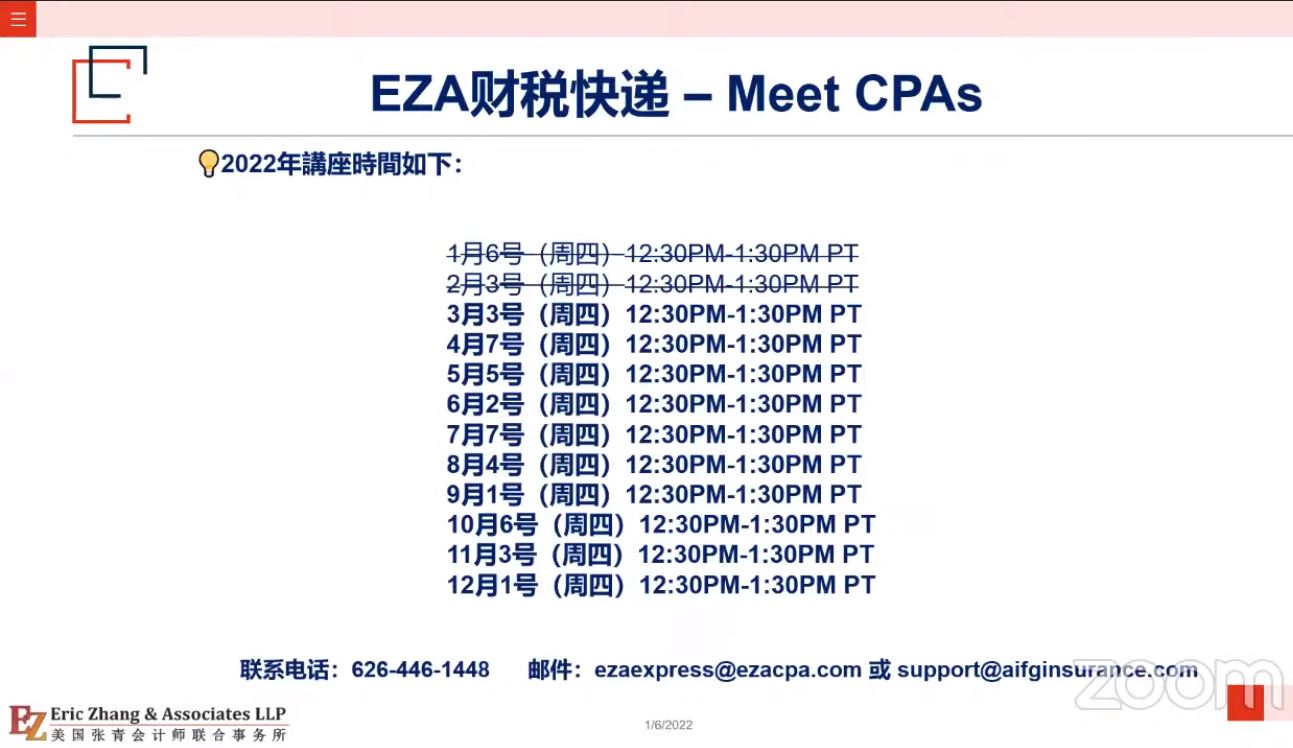 EZA财税快递 – Meet CPAs

2022年講座時間如下:

~~1月6号（周四）12:30PM-1:30PM PT~~
~~2月3号（周四）12:30PM-1:30PM PT~~
3月3号（周四）12:30PM-1:30PM PT
4月7号（周四）12:30PM-1:30PM PT
5月5号（周四）12:30PM-1:30PM PT
6月2号（周四）12:30PM-1:30PM PT
7月7号（周四）12:30PM-1:30PM PT
8月4号（周四）12:30PM-1:30PM PT
9月1号（周四）12:30PM-1:30PM PT
10月6号（周四）12:30PM-1:30PM PT
11月3号（周四）12:30PM-1:30PM PT
12月1号（周四）12:30PM-1:30PM PT

联系电话：626-446-1448 邮件：ezaexpress@ezacpa.com 或 support@aifginsurance.com

EZ Eric Zhang & Associates LLP
美国张青会计师联合事务所

1/6/2022

zoom